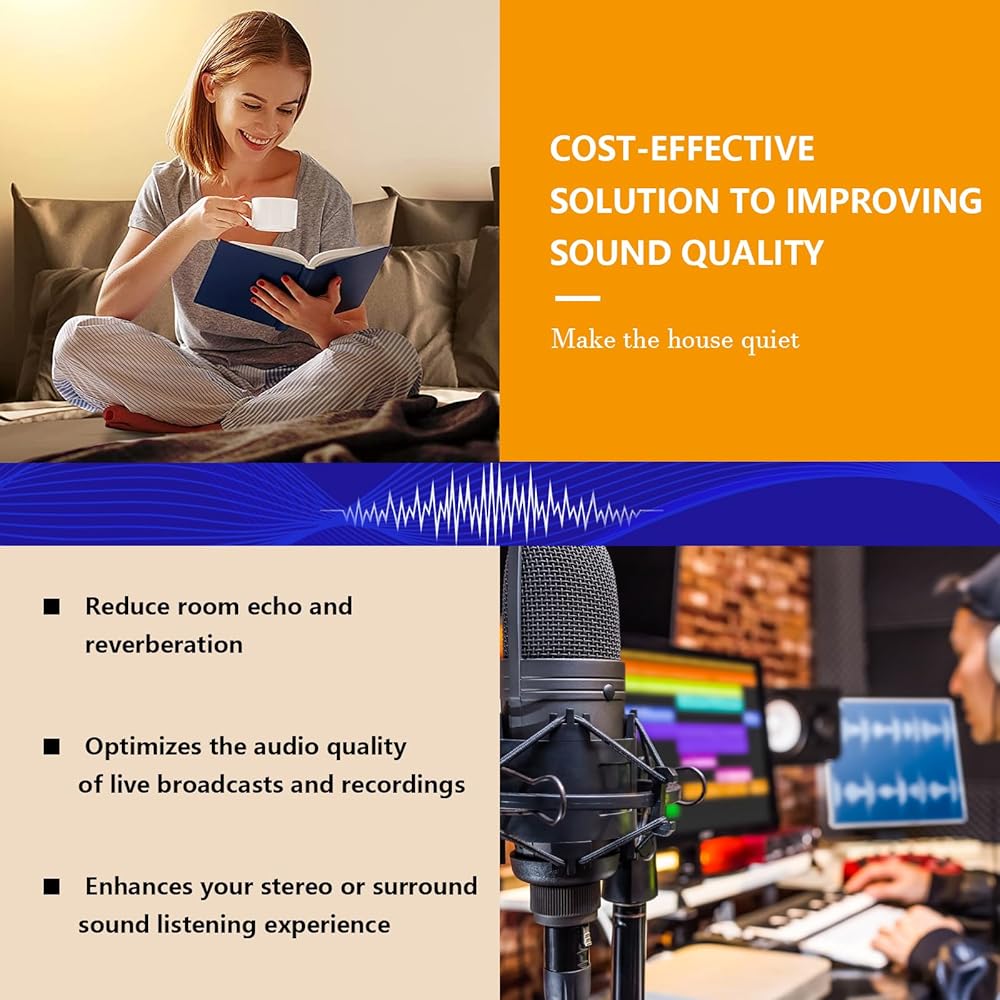 COST-EFFECTIVE SOLUTION TO IMPROVING SOUND QUALITY

Make the house quiet

■ Reduce room echo and reverberation

■ Optimizes the audio quality of live broadcasts and recordings

■ Enhances your stereo or surround sound listening experience